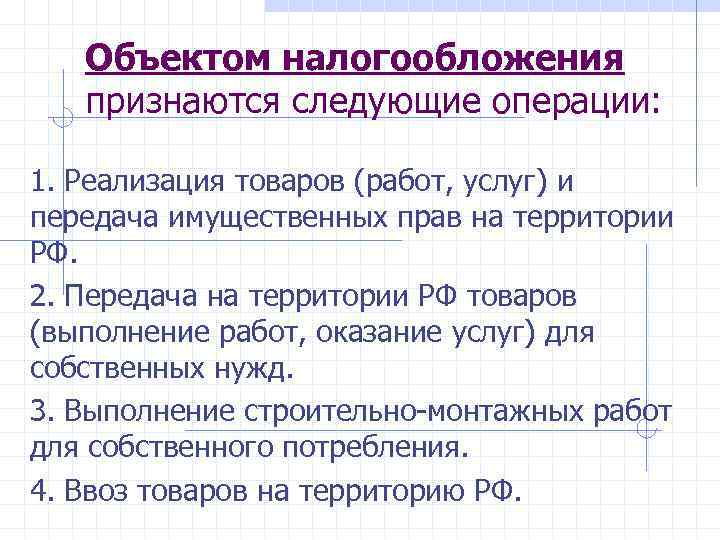 Объектом налогообложения признаются следующие операции:

1. Реализация товаров (работ, услуг) и передача имущественных прав на территории РФ.

2. Передача на территории РФ товаров (выполнение работ, оказание услуг) для собственных нужд.

3. Выполнение строительно-монтажных работ для собственного потребления.

4. Ввоз товаров на территорию РФ.